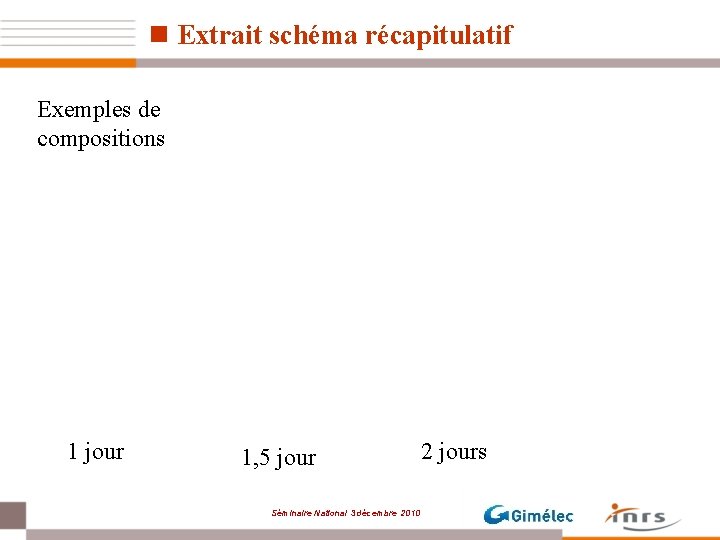 Extrait schéma récapitulatif

Exemples de compositions

1 jour

1,5 jour

2 jours

Séminaire National 3décembre 2010

Gimélec

inrs